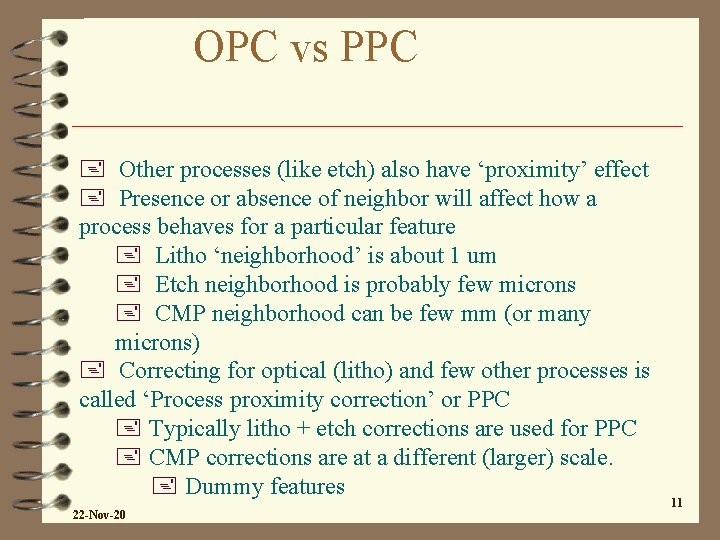 OPC vs PPC

Other processes (like etch) also have ‘proximity’ effect

Presence or absence of neighbor will affect how a process behaves for a particular feature

Litho ‘neighborhood’ is about 1 um

Etch neighborhood is probably few microns

CMP neighborhood can be few mm (or many microns)

Correcting for optical (litho) and few other processes is called ‘Process proximity correction’ or PPC

Typically litho + etch corrections are used for PPC

CMP corrections are at a different (larger) scale.

Dummy features

22-Nov-20

11